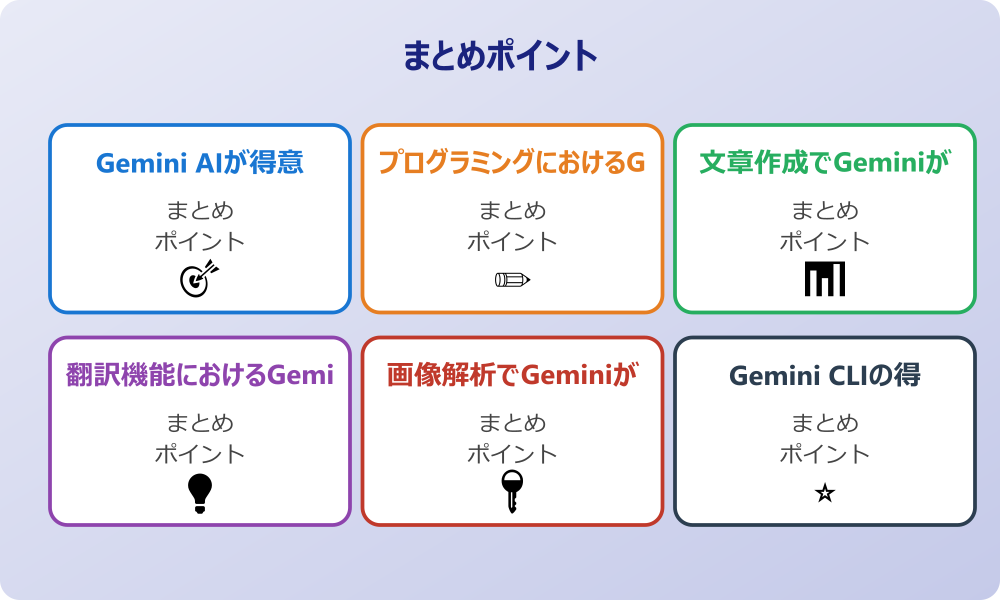 まとめポイント

Gemini AIが得意

まとめ
ポイント

プログラミングにおけるG

まとめ
ポイント

文章作成でGeminiが

まとめ
ポイント

翻訳機能におけるGemi

まとめ
ポイント

画像解析でGeminiが

まとめ
ポイント

Gemini CLIの得

まとめ
ポイント

☆